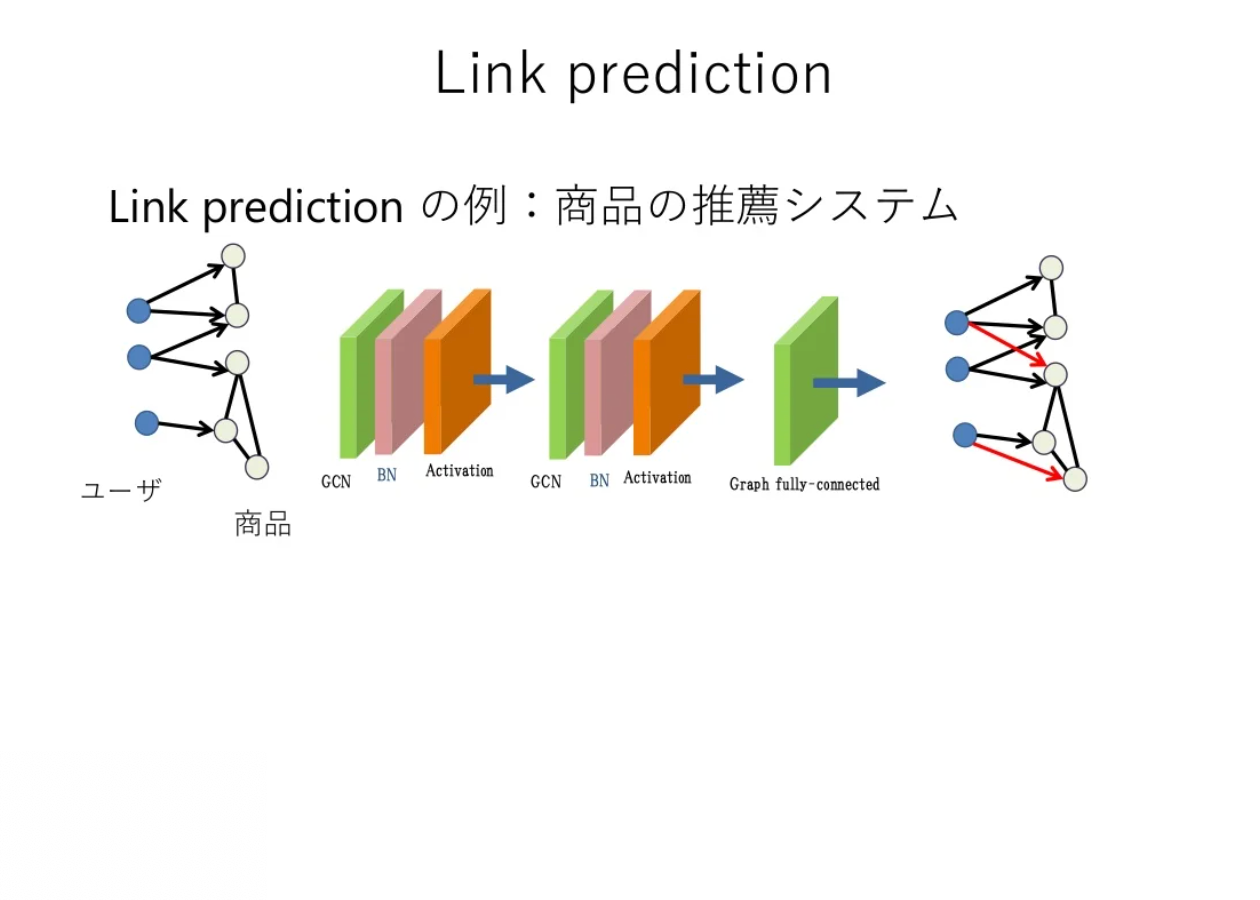 Link prediction

Link prediction の例：商品の推薦システム

ユーザ

商品

GCN BN Activation

GCN BN Activation

Graph fully-connected